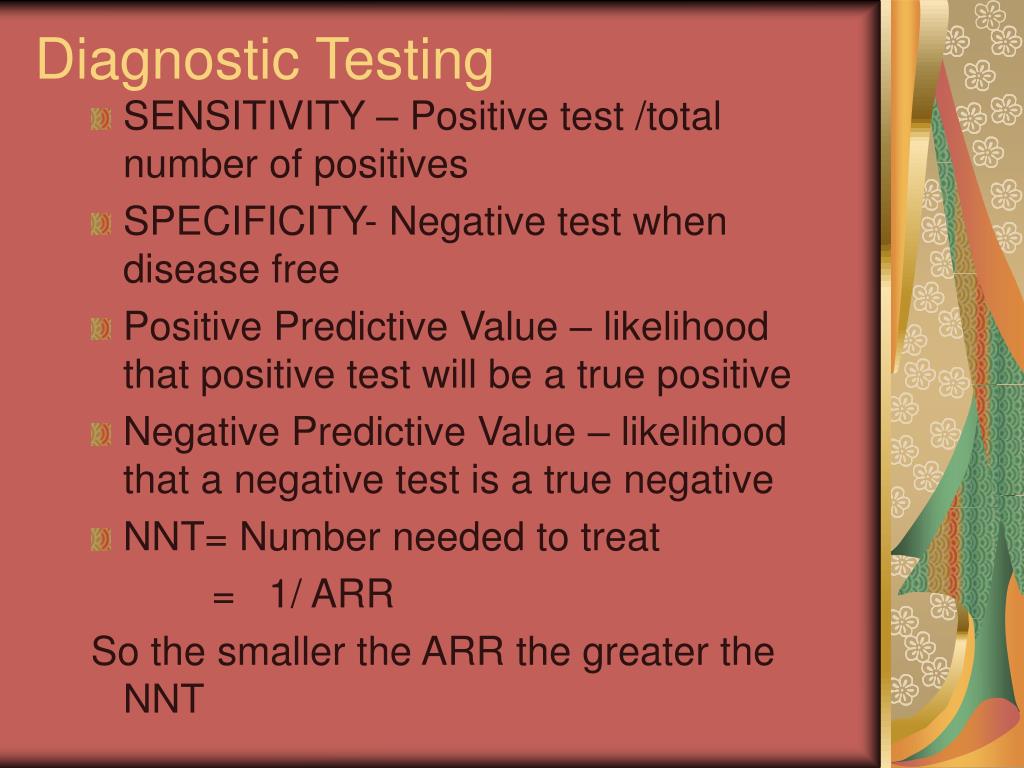 Diagnostic Testing

SENSITIVITY – Positive test /total number of positives

SPECIFICITY- Negative test when disease free

Positive Predictive Value – likelihood that positive test will be a true positive

Negative Predictive Value – likelihood that a negative test is a true negative

NNT= Number needed to treat

= 1/ ARR

So the smaller the ARR the greater the NNT